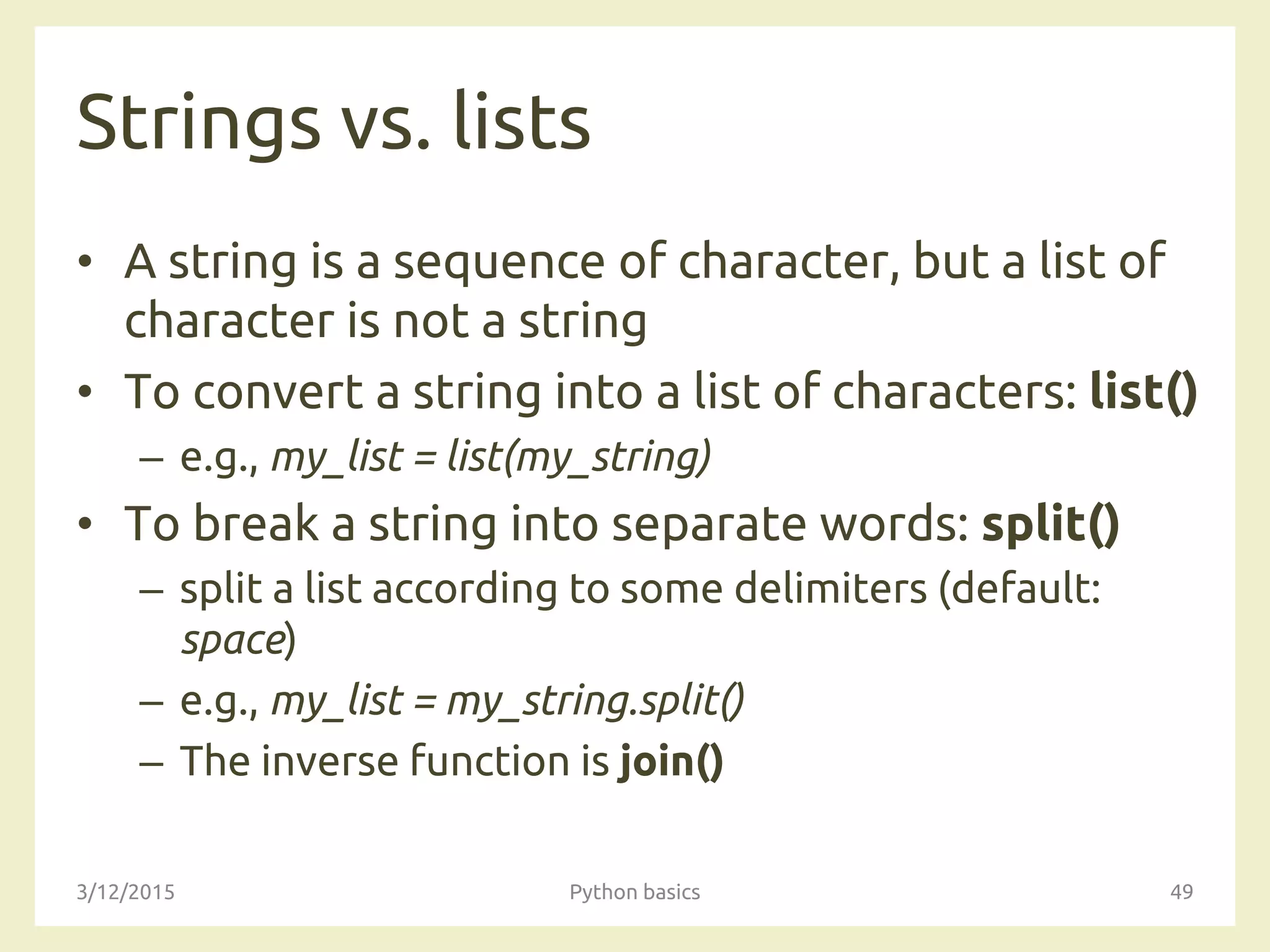 Strings vs. lists

• A string is a sequence of character, but a list of character is not a string
• To convert a string into a list of characters: list()
– e.g., my_list = list(my_string)
• To break a string into separate words: split()
– split a list according to some delimiters (default: space)
– e.g., my_list = my_string.split()
– The inverse function is join()

3/12/2015 Python basics 49